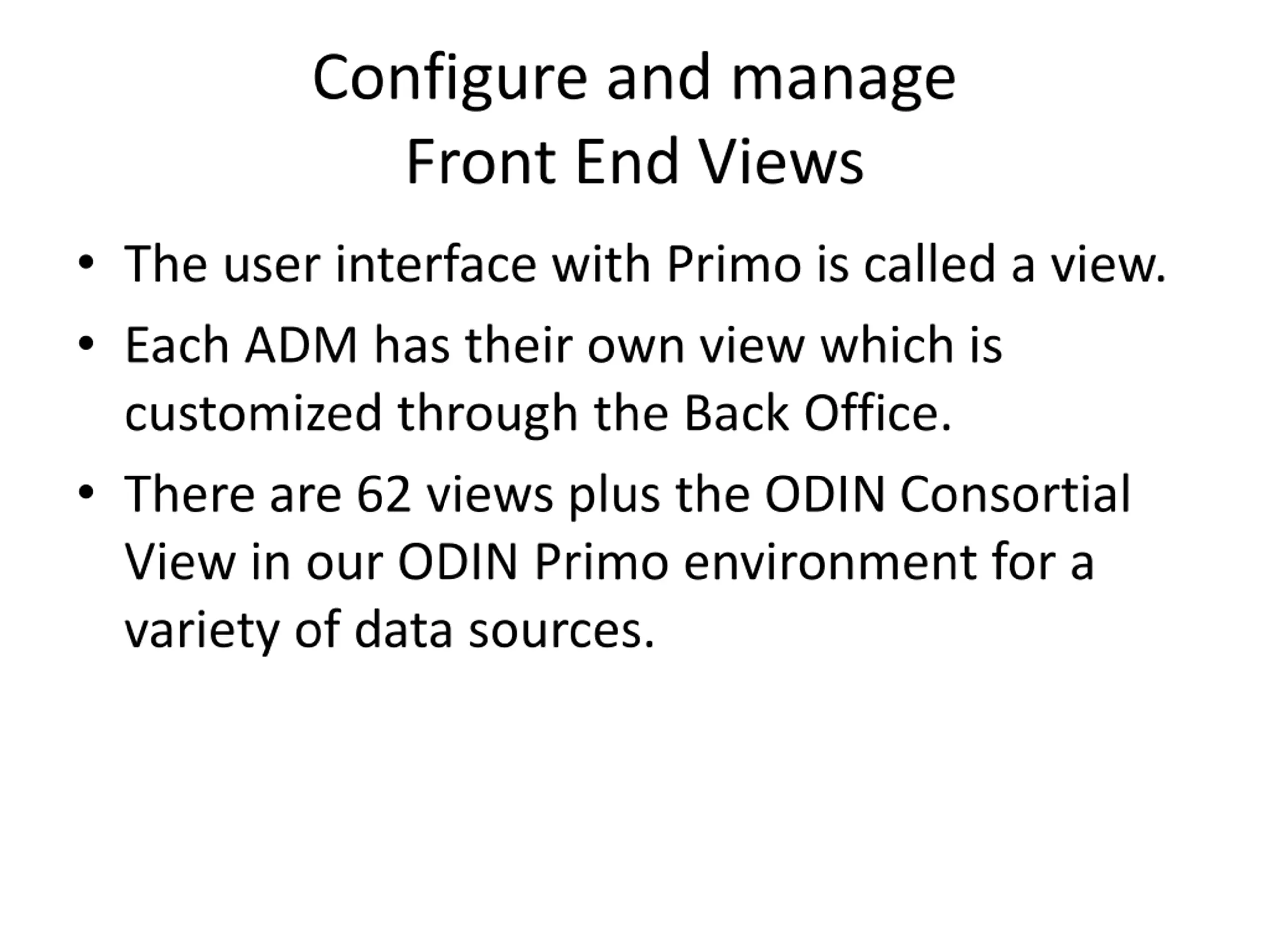 Configure and manage
Front End Views

• The user interface with Primo is called a view.
• Each ADM has their own view which is customized through the Back Office.
• There are 62 views plus the ODIN Consortial View in our ODIN Primo environment for a variety of data sources.